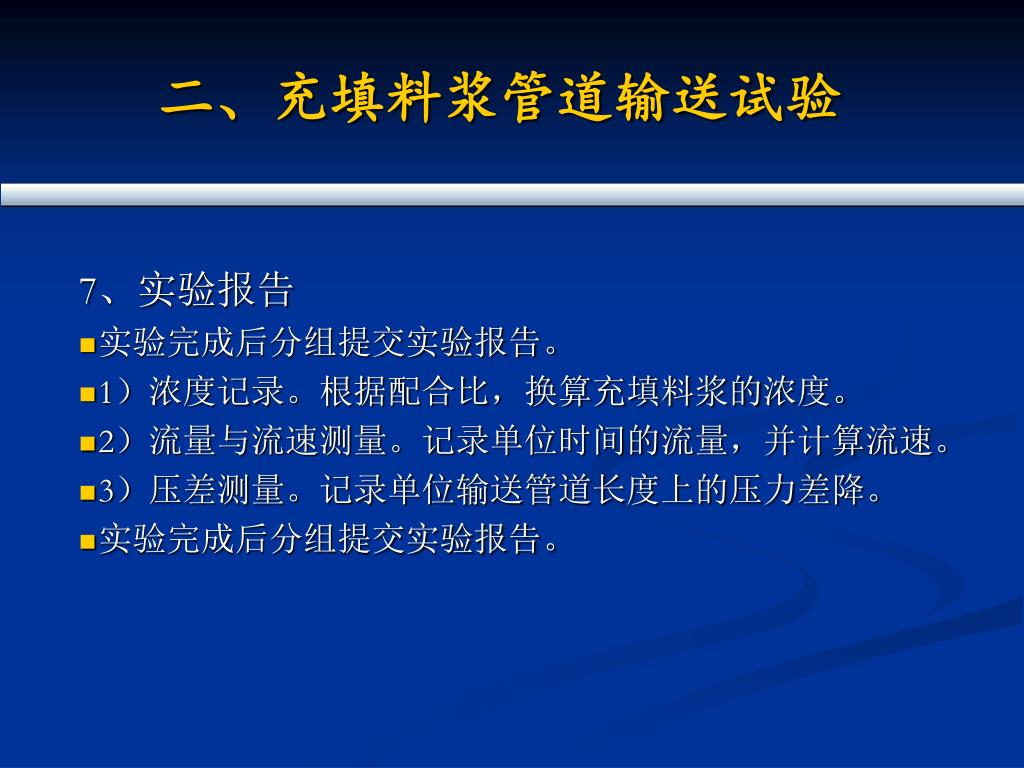 二、充填料浆管道输送试验

7、实验报告

实验完成后分组提交实验报告。

1）浓度记录。根据配合比，换算充填料浆的浓度。

2）流量与流速测量。记录单位时间的流量，并计算流速。

3）压差测量。记录单位输送管道长度上的压力差降。

实验完成后分组提交实验报告。